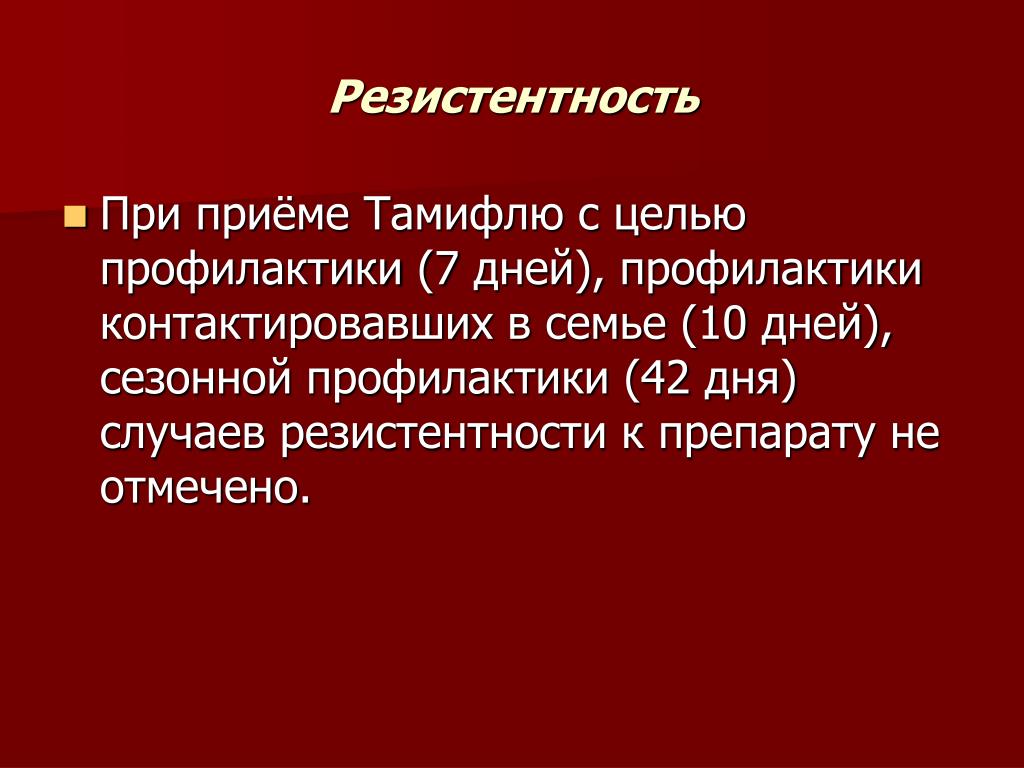 Резистентность

При приёме Тамифлю с целью профилактики (7 дней), профилактики контактировавших в семье (10 дней), сезонной профилактики (42 дня) случаев резистентности к препарату не отмечено.